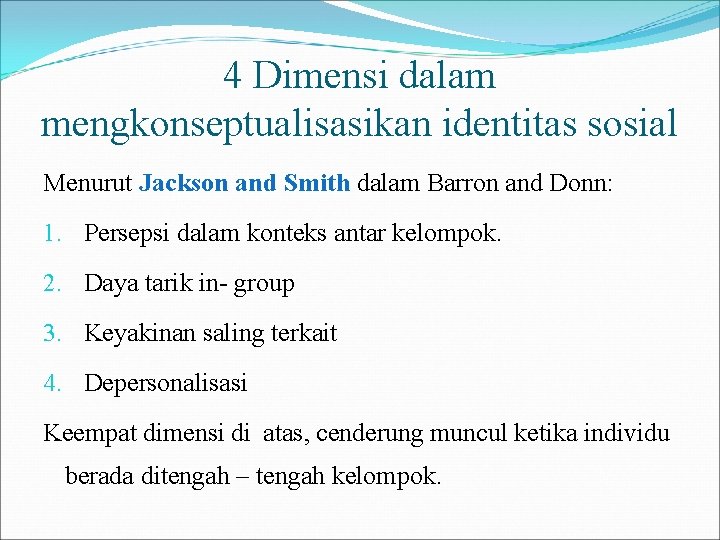 4 Dimensi dalam mengkonseptualisasikan identitas sosial

Menurut Jackson and Smith dalam Barron and Donn:

1. Persepsi dalam konteks antar kelompok.

2. Daya tarik in- group

3. Keyakinan saling terkait

4. Depersonalisasi

Keempat dimensi di atas, cenderung muncul ketika individu berada ditengah – tengah kelompok.